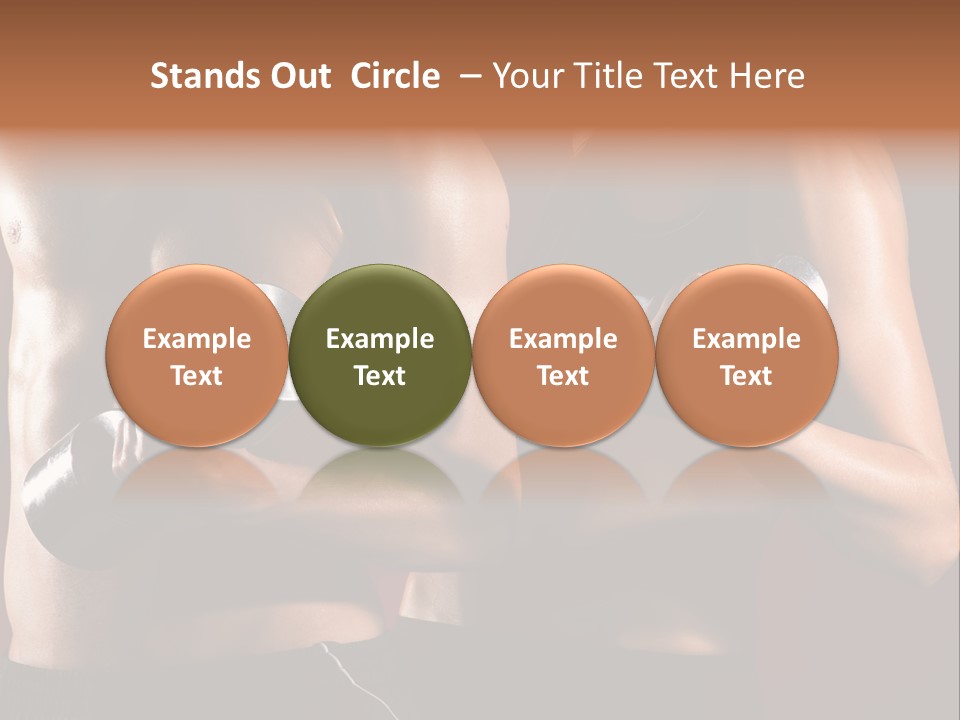 Stands Out  Circle  – Your Title Text Here

Example Text

Example Text

Example Text

Example Text